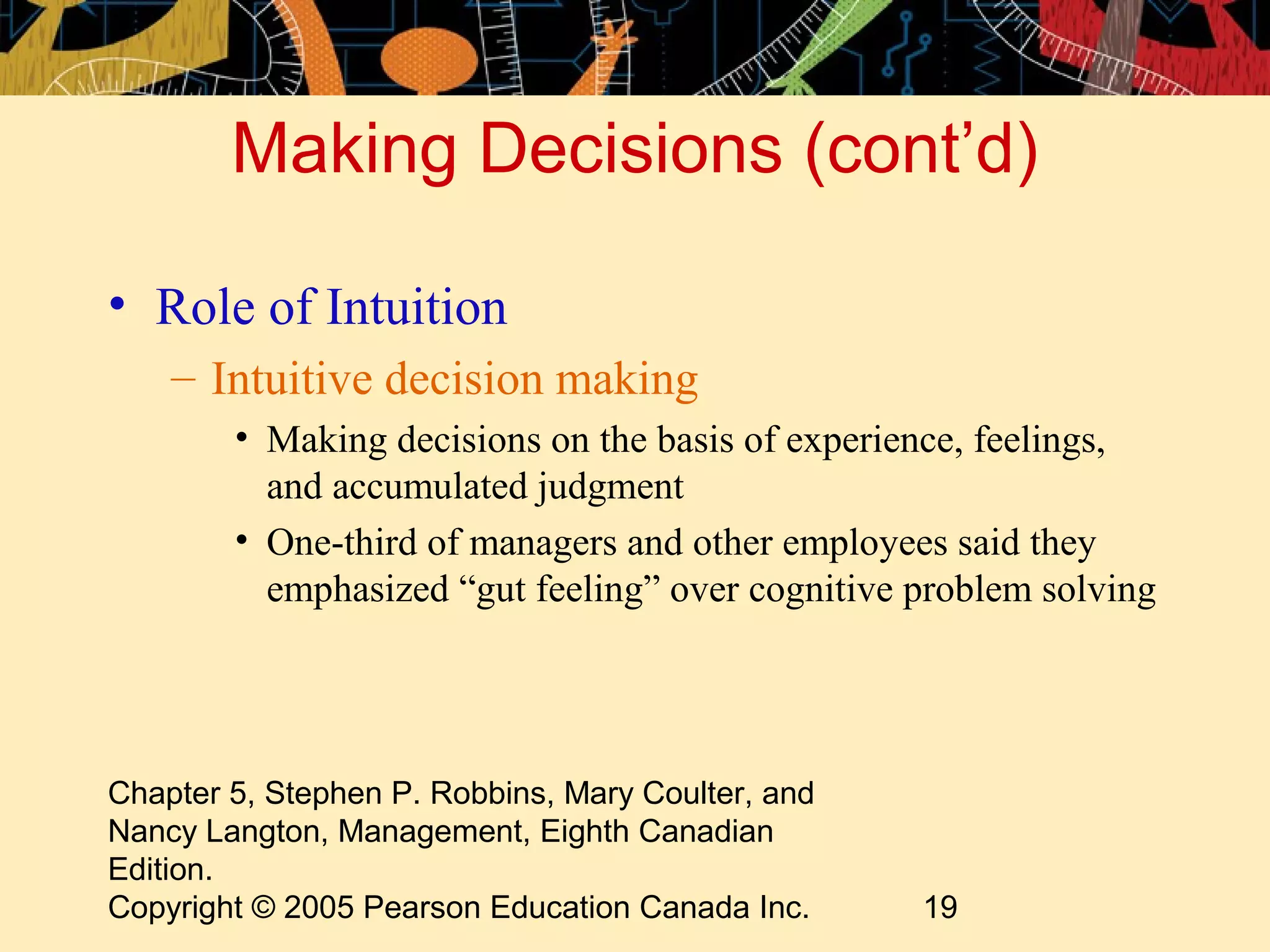 Making Decisions (cont’d)

• Role of Intuition

– Intuitive decision making

• Making decisions on the basis of experience, feelings, and accumulated judgment

• One-third of managers and other employees said they emphasized “gut feeling” over cognitive problem solving

Chapter 5, Stephen P. Robbins, Mary Coulter, and Nancy Langton, Management, Eighth Canadian Edition.
Copyright © 2005 Pearson Education Canada Inc.

19